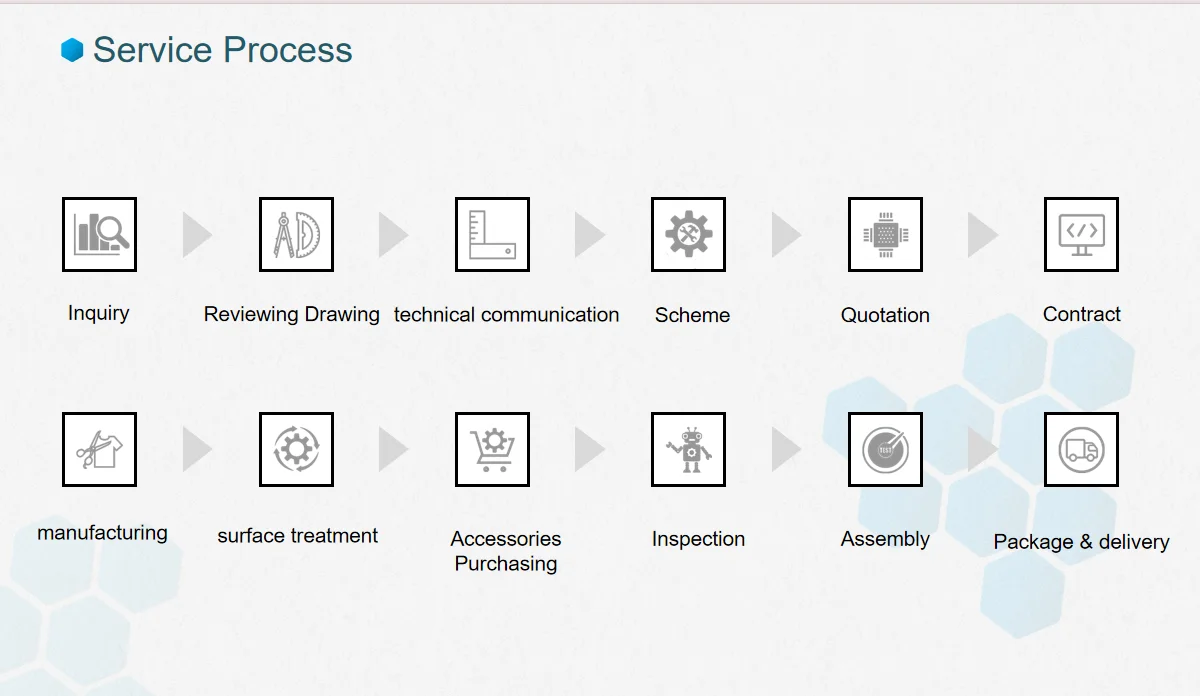 Service Process

Inquiry

Reviewing Drawing

technical communication

Scheme

Quotation

Contract

manufacturing

surface treatment

Accessories Purchasing

Inspection

TEST

Assembly

Package & delivery